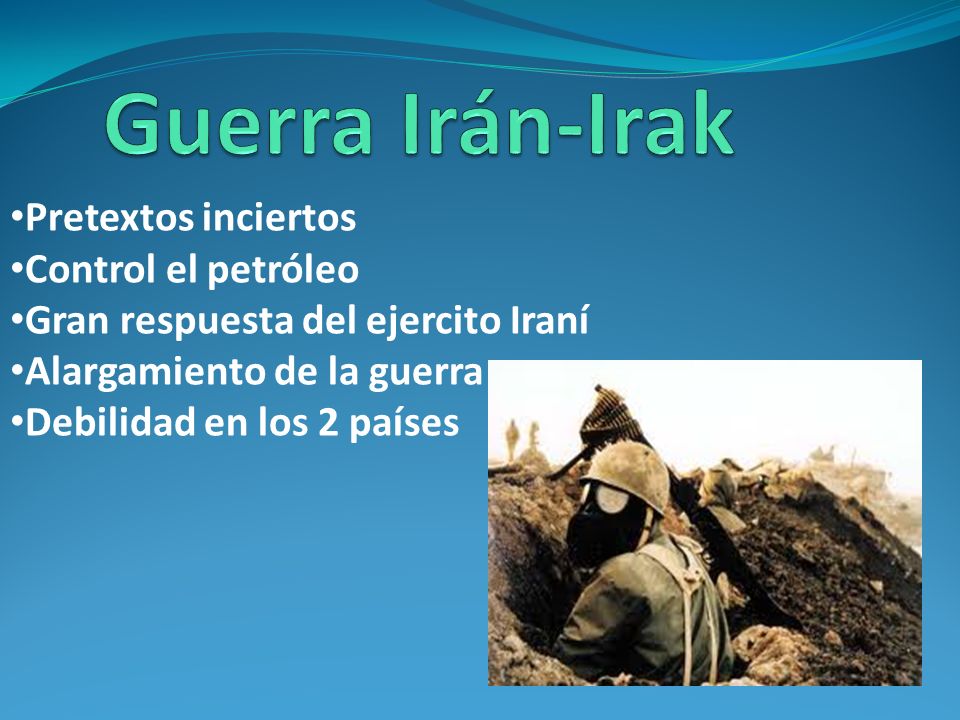 Guerra Irán-Irak

•Pretextos inciertos
•Control el petróleo
•Gran respuesta del ejercito Iraní
•Alargamiento de la guerra
•Debilidad en los 2 países